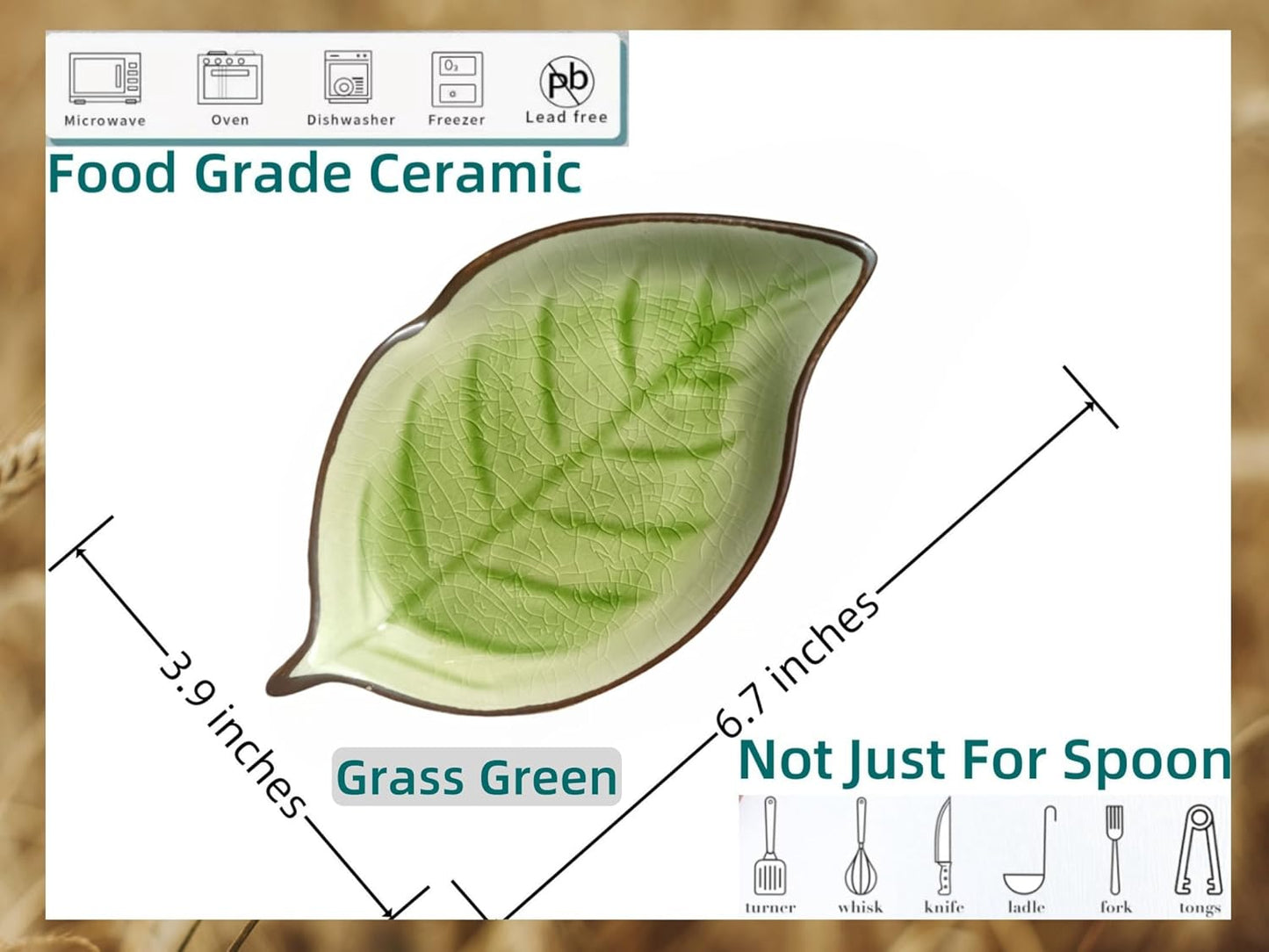 Microwave Oven Dishwasher Freezer pb Lead free

Food Grade Ceramic

3.9 inches

6.7 inches

Grass Green

Not Just For Spoon

turner whisk knife ladle fork tongs